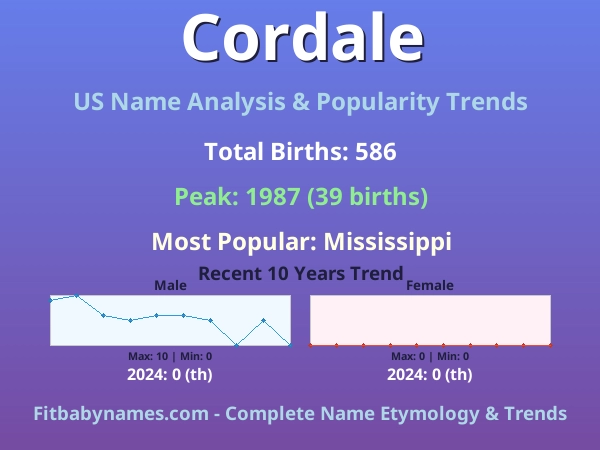 Cordale

US Name Analysis & Popularity Trends

Total Births: 586

Peak: 1987 (39 births)

Most Popular: Mississippi

Recent 10 Years Trend

Male

Max: 10 | Min: 0

2024: 0 (th)

Female

Max: 0 | Min: 0

2024: 0 (th)

Fitbabynames.com - Complete Name Etymology & Trends